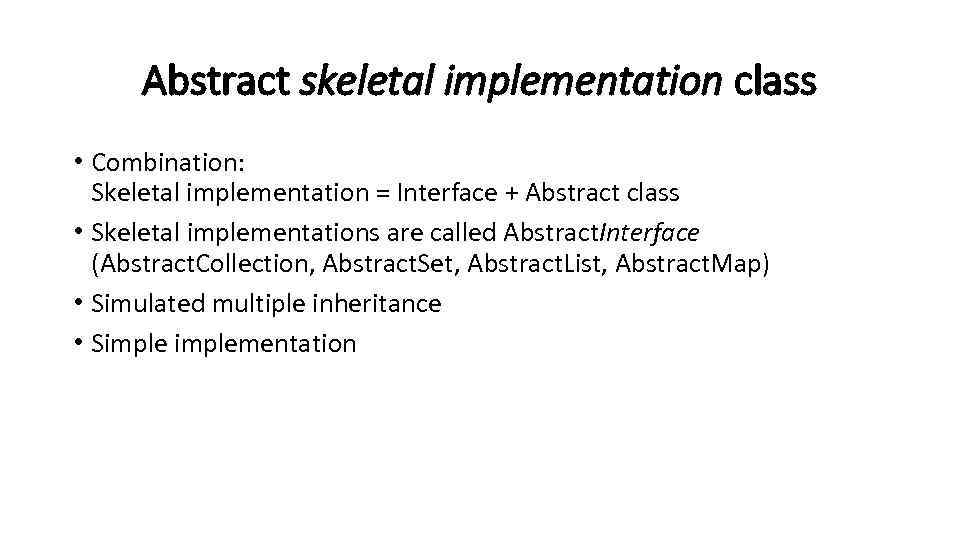 Abstract skeletal implementation class

• Combination:
Skeletal implementation = Interface + Abstract class
• Skeletal implementations are called AbstractInterface (AbstractCollection, AbstractSet, AbstractList, AbstractMap)
• Simulated multiple inheritance
• Simple implementation